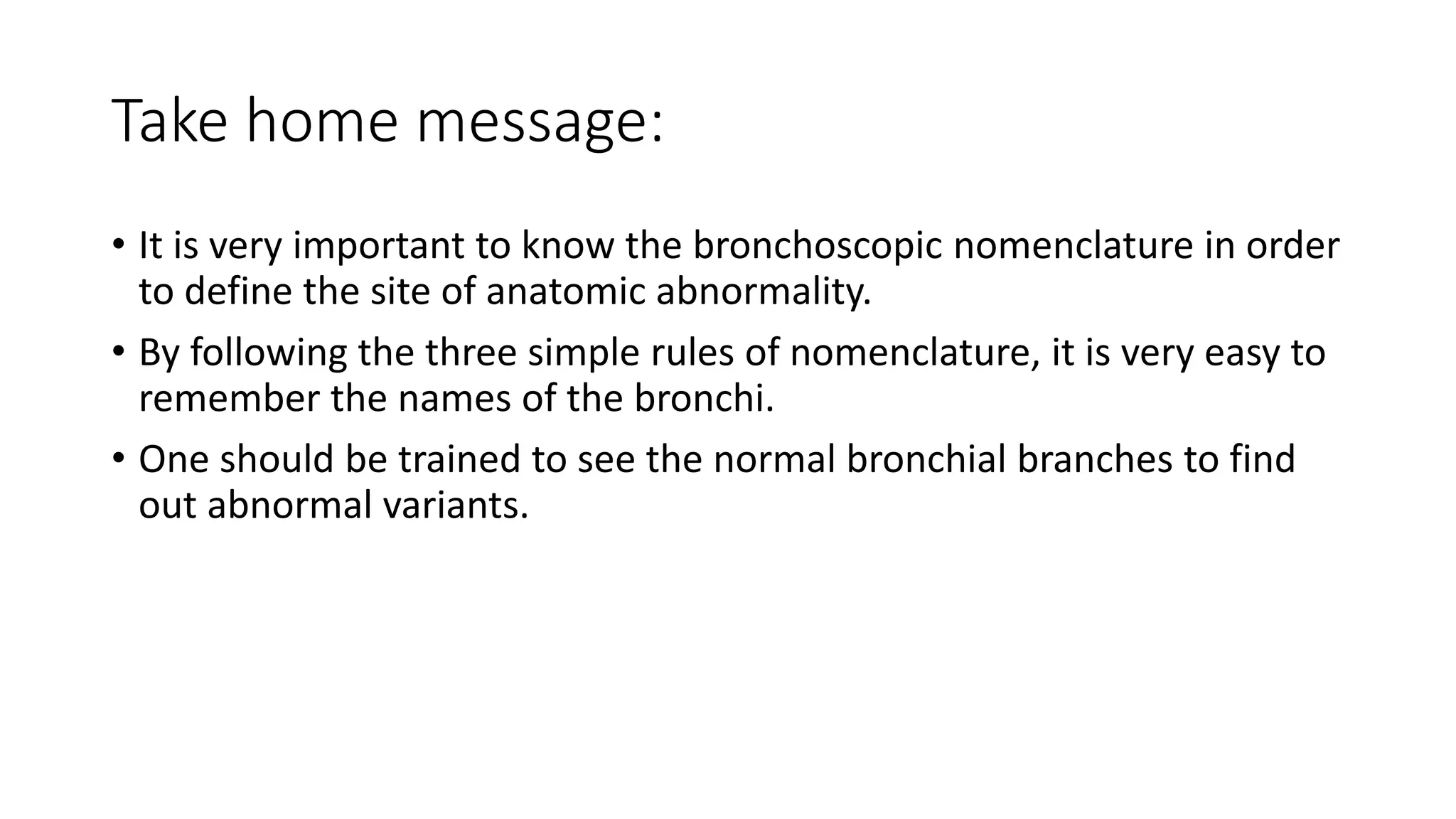 Take home message:

• It is very important to know the bronchoscopic nomenclature in order to define the site of anatomic abnormality.

• By following the three simple rules of nomenclature, it is very easy to remember the names of the bronchi.

• One should be trained to see the normal bronchial branches to find out abnormal variants.